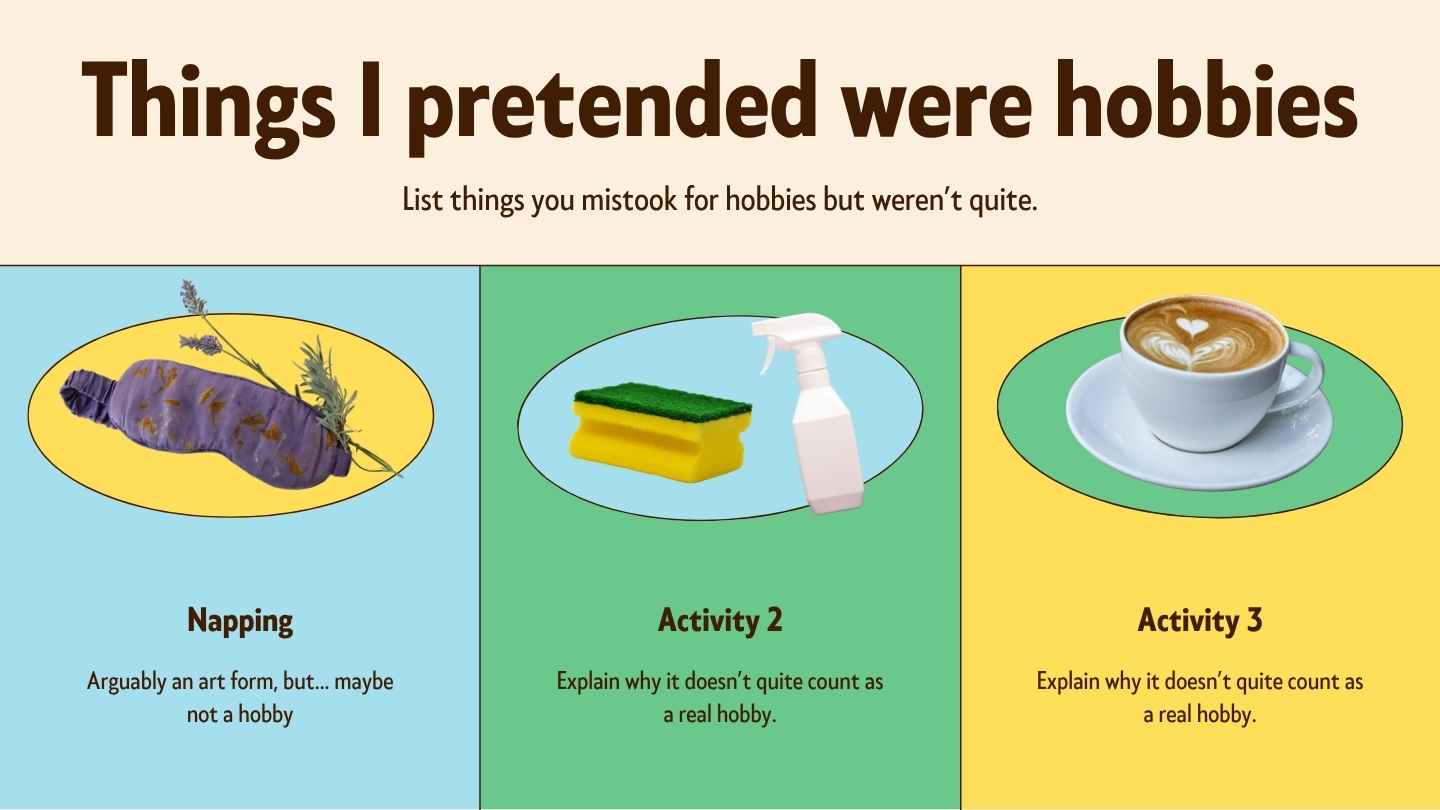 Things I pretended were hobbies

List things you mistook for hobbies but weren't quite.

Napping

Arguably an art form, but... maybe not a hobby

Activity 2

Explain why it doesn't quite count as a real hobby.

Activity 3

Explain why it doesn't quite count as a real hobby.